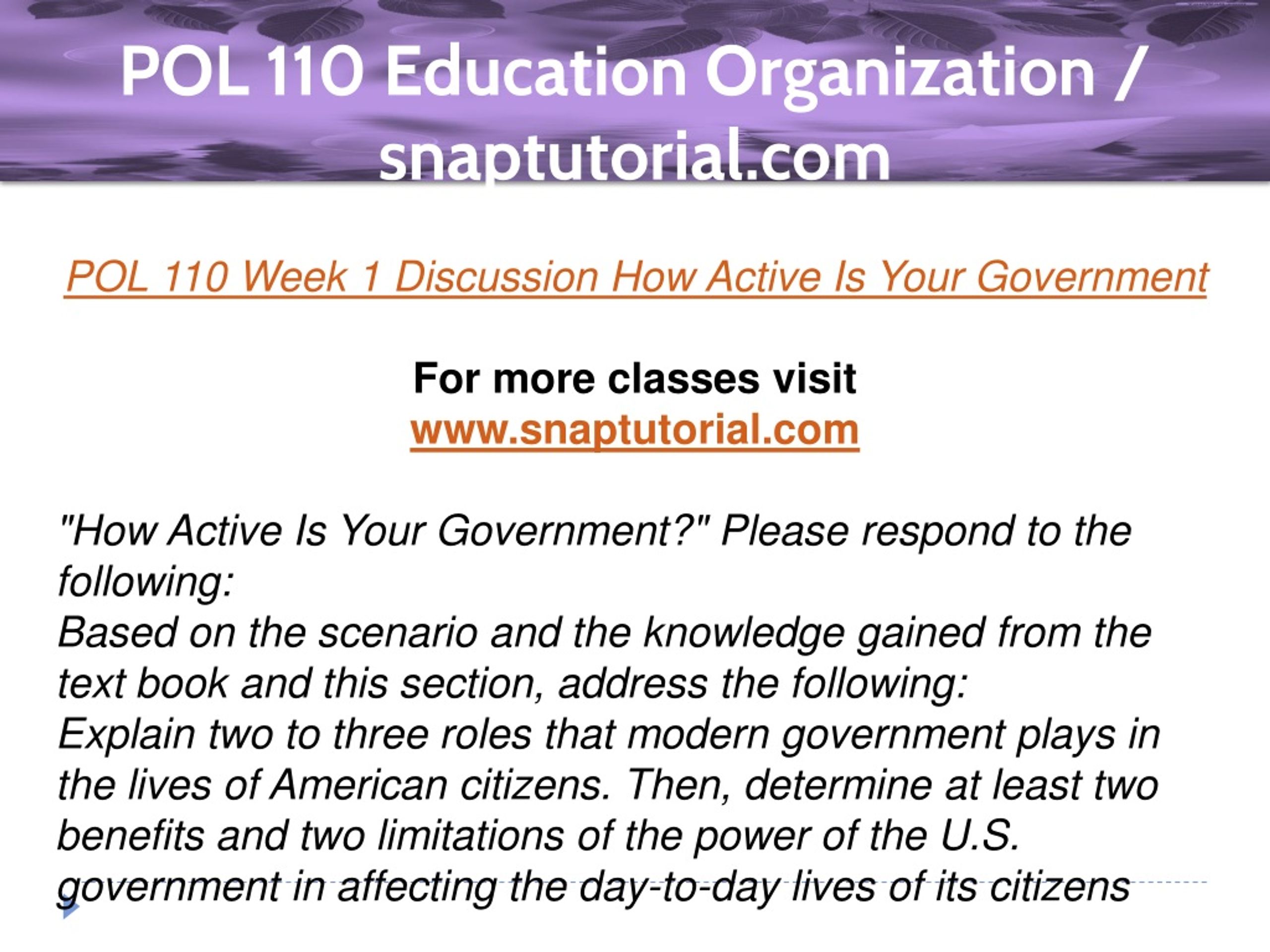 POL 110 Education Organization / snaptutorial.com

POL 110 Week 1 Discussion How Active Is Your Government

For more classes visit
www.snaptutorial.com

"How Active Is Your Government?" Please respond to the following:
Based on the scenario and the knowledge gained from the text book and this section, address the following:
Explain two to three roles that modern government plays in the lives of American citizens. Then, determine at least two benefits and two limitations of the power of the U.S. government in affecting the day-to-day lives of its citizens